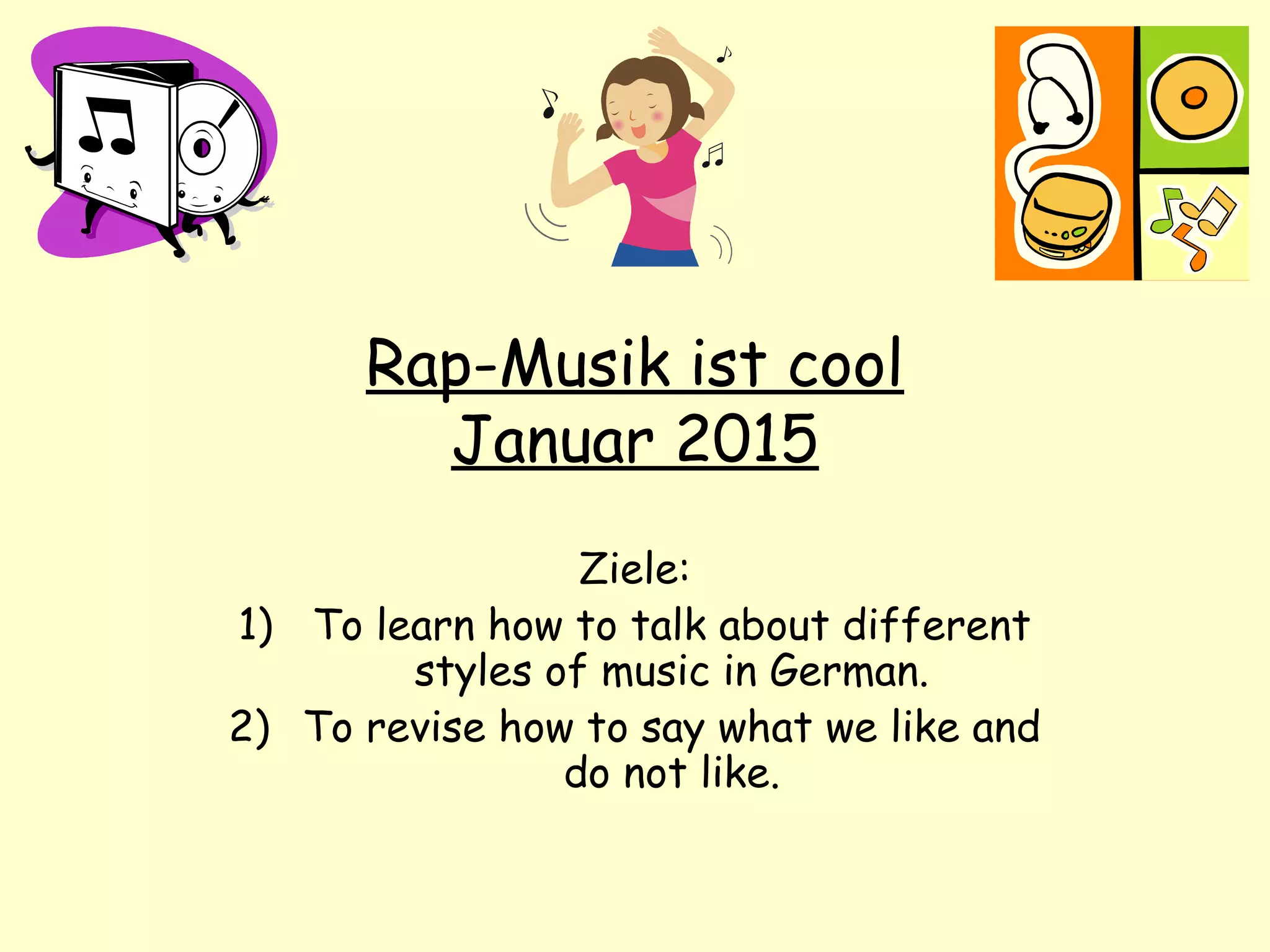 Rap-Musik ist cool
Januar 2015

Ziele:

1) To learn how to talk about different styles of music in German.
2) To revise how to say what we like and do not like.